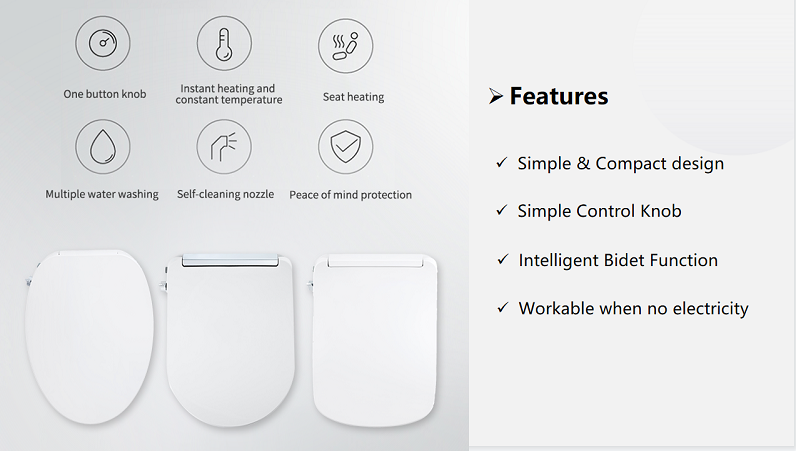 One button knob

Instant heating and constant temperature

Seat heating

Multiple water washing

Self-cleaning nozzle

Peace of mind protection

➢ Features

✓ Simple & Compact design

✓ Simple Control Knob

✓ Intelligent Bidet Function

✓ Workable when no electricity